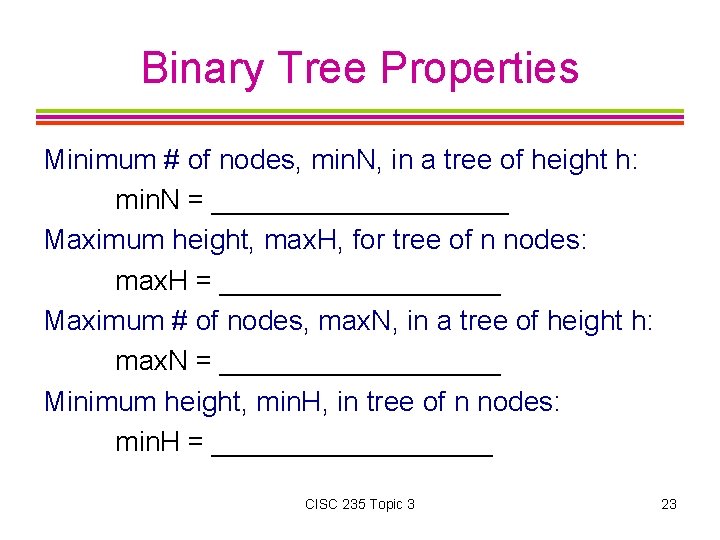 Binary Tree Properties

Minimum # of nodes, minN, in a tree of height h:

minN = ____________________

Maximum height, maxH, for tree of n nodes:

maxH = ____________________

Maximum # of nodes, maxN, in a tree of height h:

maxN = ____________________

Minimum height, minH, in tree of n nodes:

minH = ____________________

CISC 235 Topic 3

23